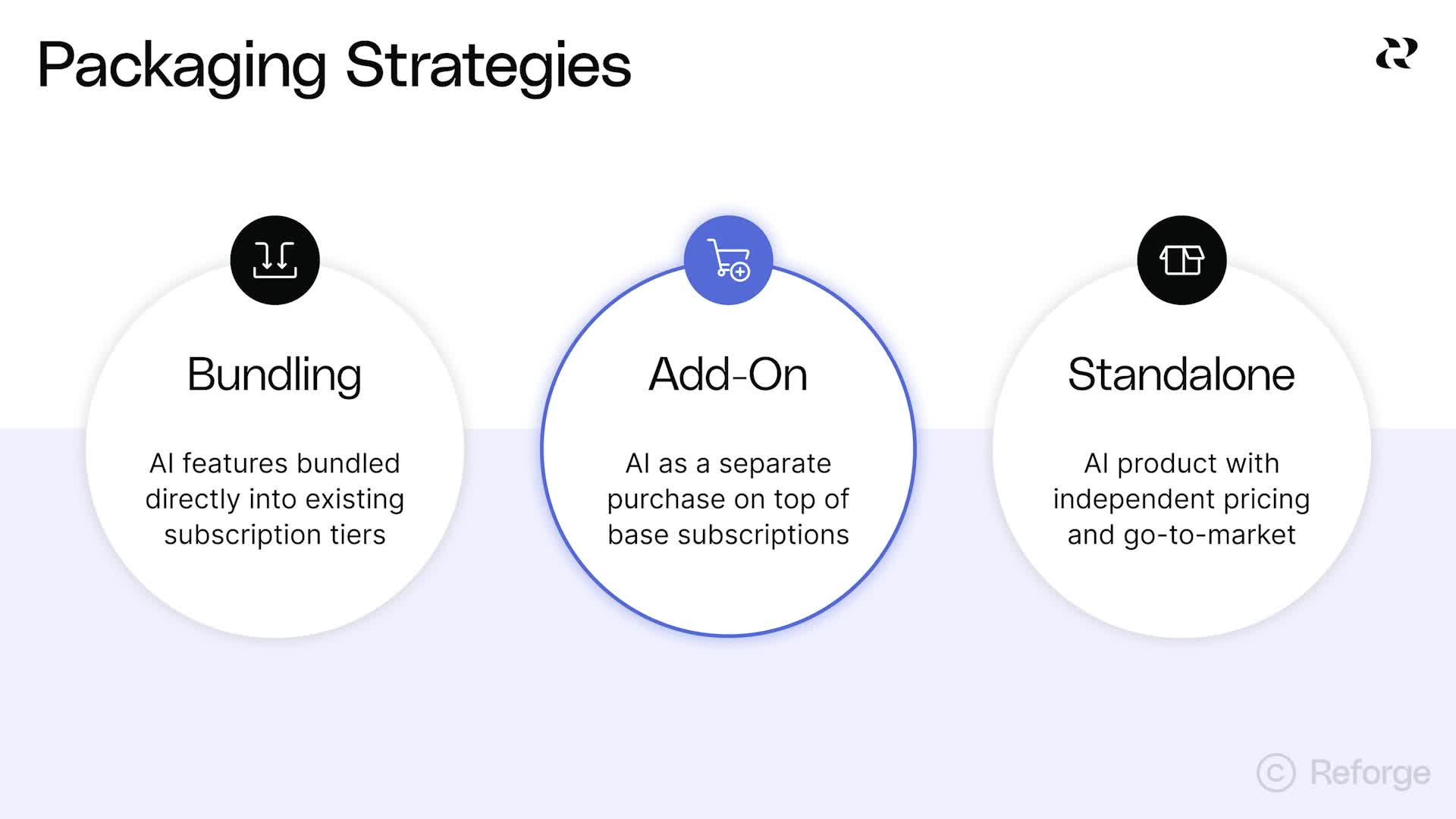 Packaging Strategies

Bundling

AI features bundled directly into existing subscription tiers

Add-On

AI as a separate purchase on top of base subscriptions

Standalone

AI product with independent pricing and go-to-market

© Reforge